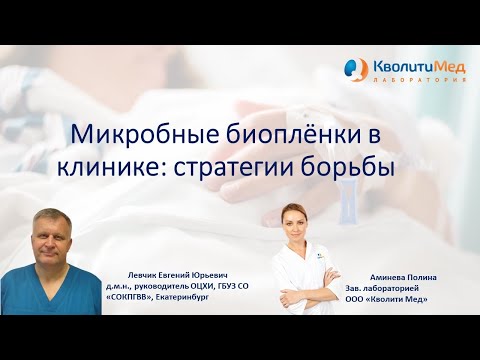 КволитиМед
ЛАБОРАТОРИЯ

Микробные биоплёнки в клинике: стратегии борьбы

Левчик Евгений Юрьевич
д.м.н., руководитель ОЦХИ, ГБУЗ СО «СОКПГВВ», Екатеринбург

Аминева Полина
Зав. лабораторией
ООО «Кволити Мед»